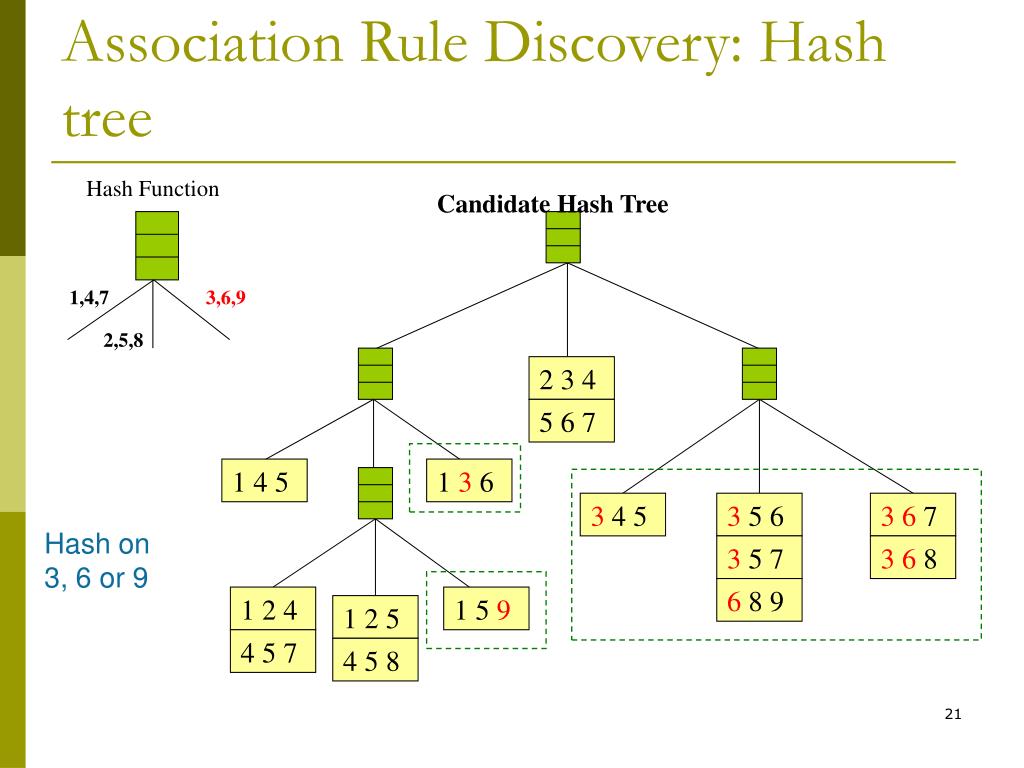 Association Rule Discovery: Hash tree

Hash Function

1,4,7

2,5,8

3,6,9

Candidate Hash Tree

2 3 4
5 6 7

1 4 5

1 3 6

1 2 4
4 5 7

1 2 5
4 5 8

1 5 9

3 4 5

3 5 6
3 5 7
6 8 9

3 6 7
3 6 8

Hash on 3, 6 or 9

21